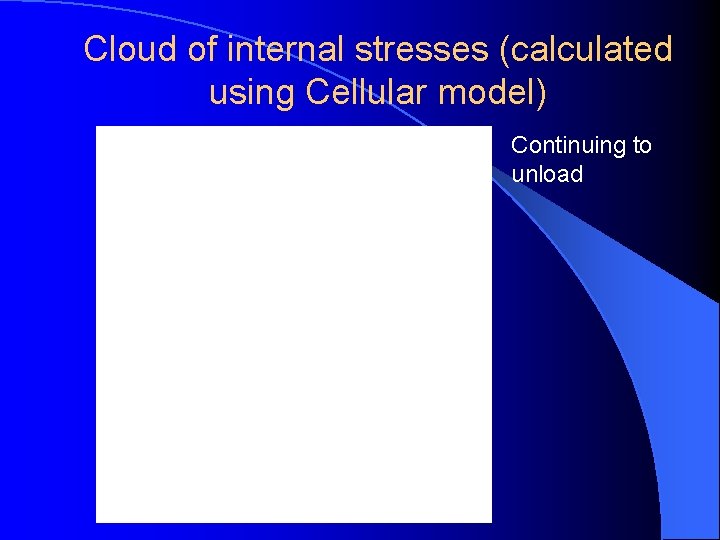 Cloud of internal stresses (calculated using Cellular model)

Continuing to unload